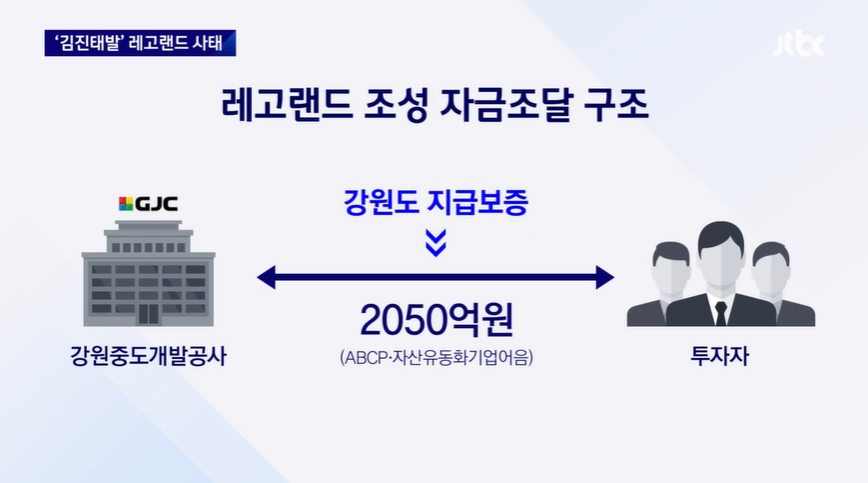 '김진태발' 레고랜드 사태

jtbc

레고랜드 조성 자금조달 구조

GJC

강원중도개발공사

강원도 지급보증

2050억원

(ABCP·자산유동화기업어음)

투자자